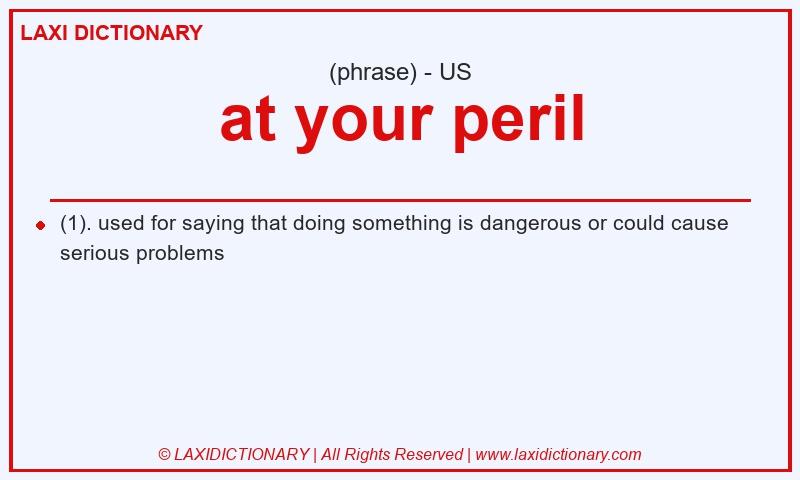 LAXI DICTIONARY

(phrase) - US

at your peril

(1). used for saying that doing something is dangerous or could cause serious problems

© LAXIDICTIONARY | All Rights Reserved | www.laxidictionary.com